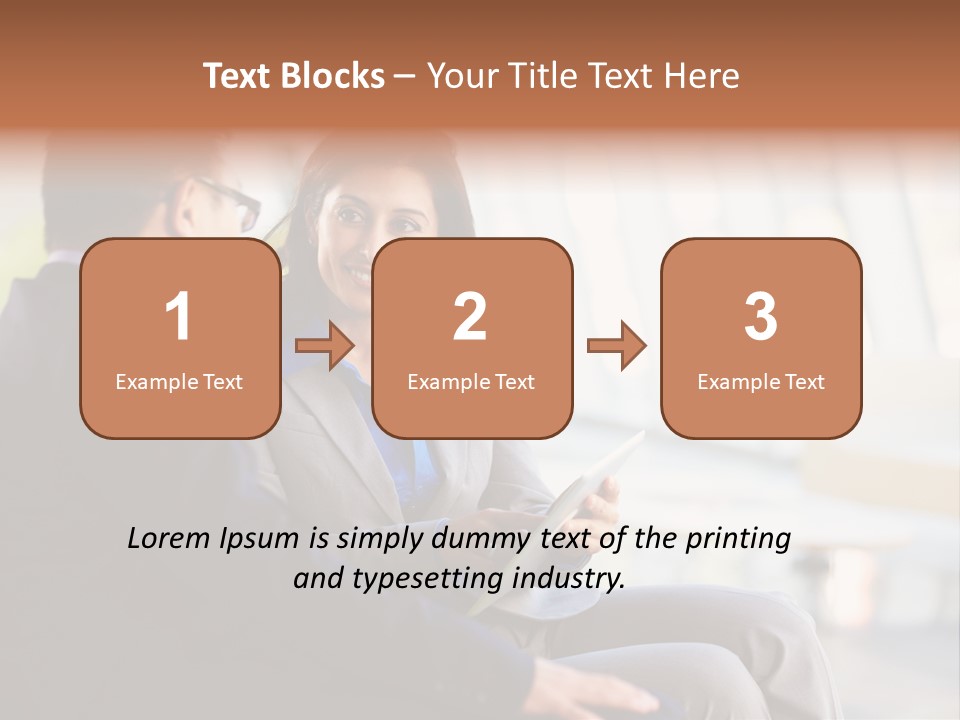 Text Blocks – Your Title Text Here

1
Example Text

2
Example Text

3
Example Text

Lorem Ipsum is simply dummy text of the printing and typesetting industry.